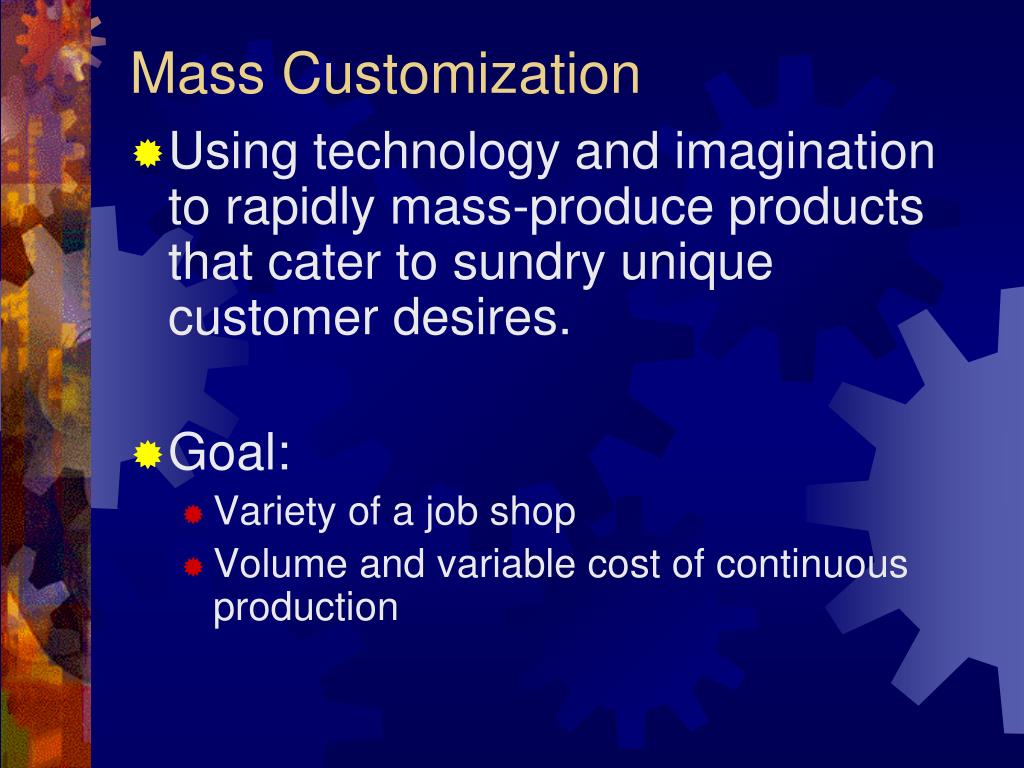 Mass Customization

Using technology and imagination to rapidly mass-produce products that cater to sundry unique customer desires.

Goal:

Variety of a job shop

Volume and variable cost of continuous production